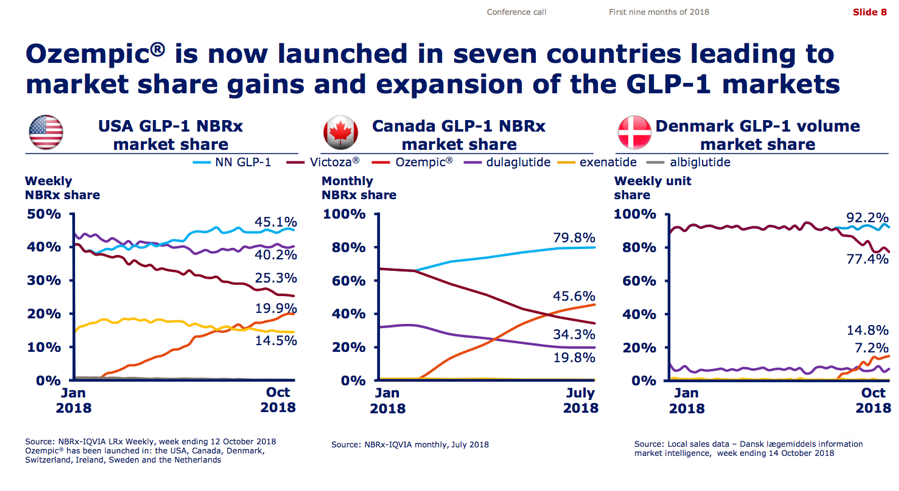 Conference call First nine months of 2018 Slide 8

Ozempic® is now launched in seven countries leading to market share gains and expansion of the GLP-1 markets

USA GLP-1 NBRx market share

Canada GLP-1 NBRx market share

Denmark GLP-1 volume market share

NN GLP-1 Victoza® Ozempic® dulaglutide exenatide albiglutide

Weekly NBRx share

50%
40%
30%
20%
10%
0%

45.1%
40.2%
25.3%
19.9%
14.5%

Jan 2018
Oct 2018

Monthly NBRx share

100%
80%
60%
40%
20%
0%

79.8%
45.6%
34.3%
19.8%

Jan 2018
July 2018

Weekly unit share

100%
80%
60%
40%
20%
0%

92.2%
77.4%
14.8%
7.2%

Jan 2018
Oct 2018

Source: NBRx-IQVIA LRx Weekly, week ending 12 October 2018
Ozempic® has been launched in: the USA, Canada, Denmark, Switzerland, Ireland, Sweden and the Netherlands

Source: NBRx-IQVIA monthly, July 2018

Source: Local sales data – Dansk lægemiddels information market intelligence, week ending 14 October 2018